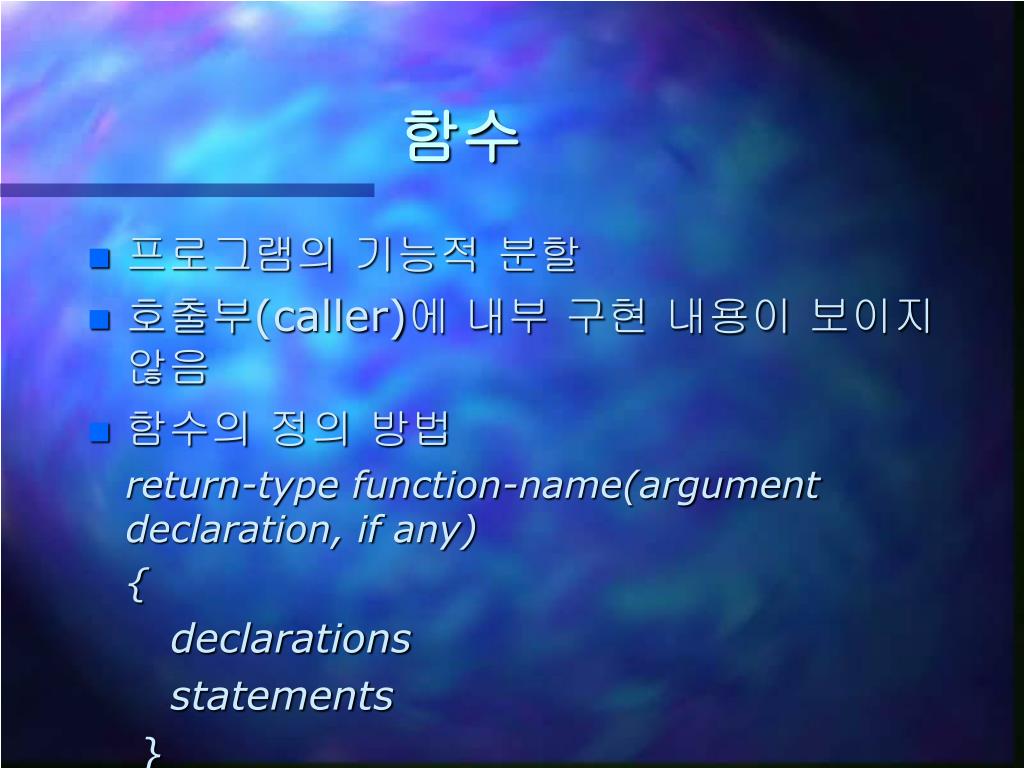 함수

- 프로그램의 기능적 분할
- 호출부(caller)에 내부 구현 내용이 보이지 않음
- 함수의 정의 방법

return-type function-name(argument declaration, if any)

{

declarations

statements

}